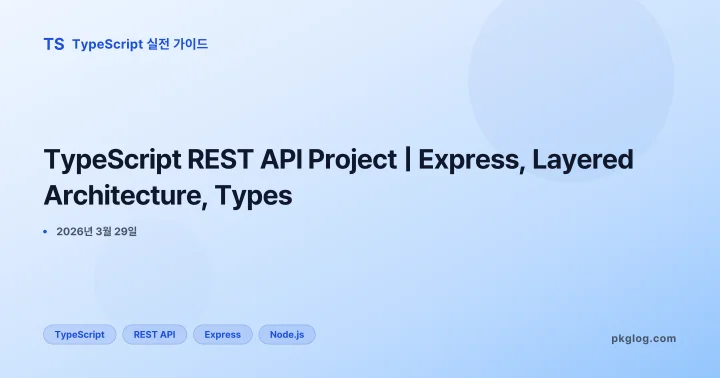 TS TypeScript 실전 가이드

TypeScript REST API Project | Express, Layered Architecture, Types

• 2026년 3월 29일

TypeScript REST API Express Node.js

pkglog.com